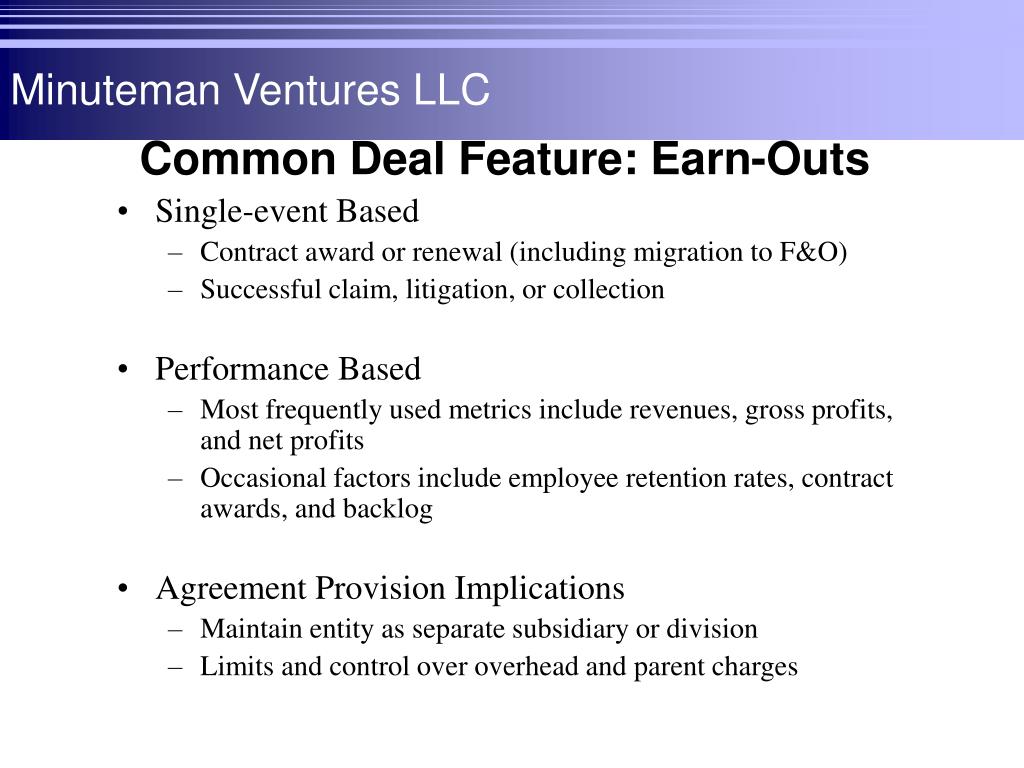 Minuteman Ventures LLC

Common Deal Feature: Earn-Outs

• Single-event Based
 – Contract award or renewal (including migration to F&O)
 – Successful claim, litigation, or collection

• Performance Based
 – Most frequently used metrics include revenues, gross profits, and net profits
 – Occasional factors include employee retention rates, contract awards, and backlog

• Agreement Provision Implications
 – Maintain entity as separate subsidiary or division
 – Limits and control over overhead and parent charges